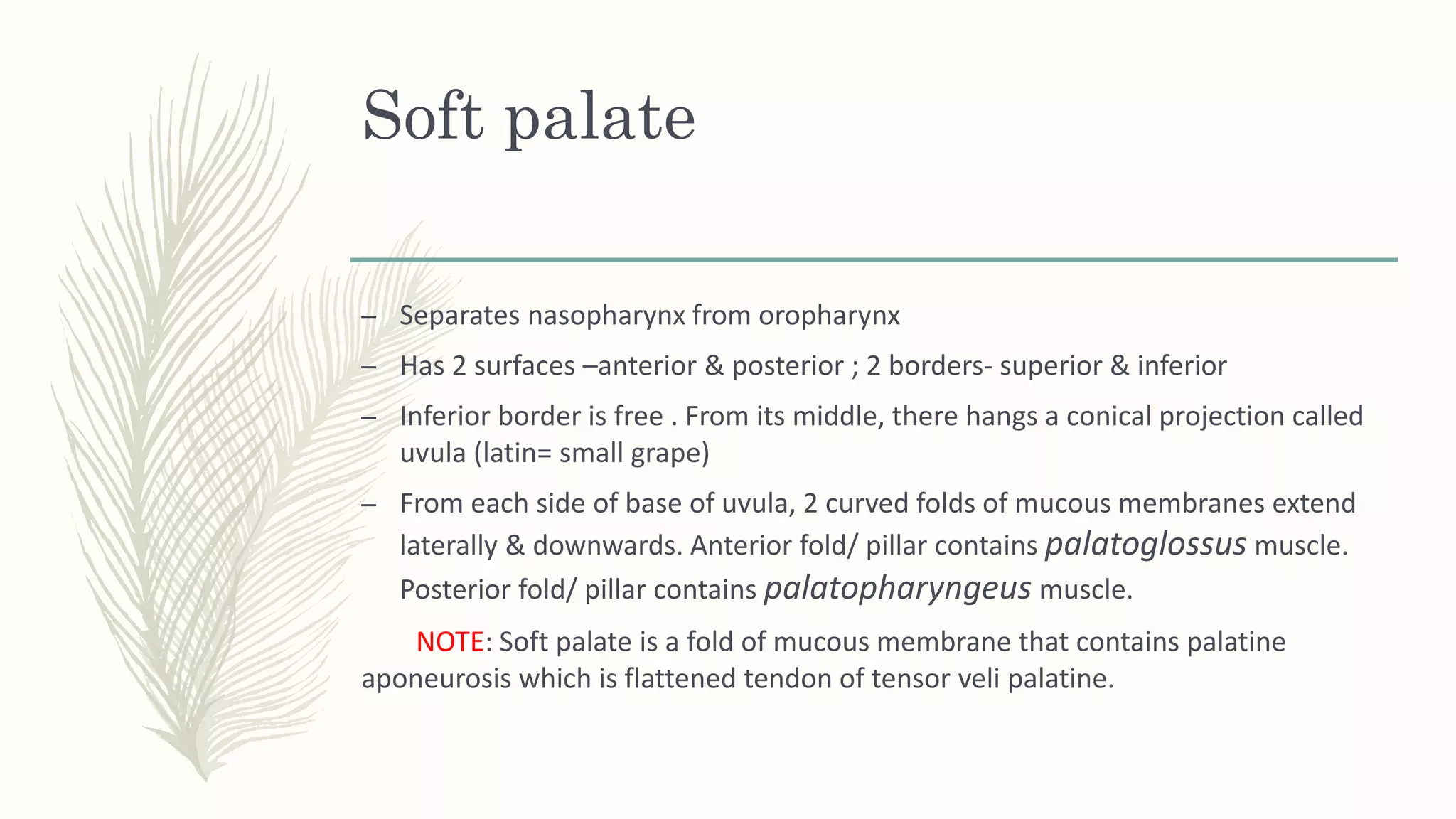 Soft palate

– Separates nasopharynx from oropharynx

– Has 2 surfaces –anterior & posterior ; 2 borders- superior & inferior

– Inferior border is free . From its middle, there hangs a conical projection called uvula (latin= small grape)

– From each side of base of uvula, 2 curved folds of mucous membranes extend laterally & downwards. Anterior fold/ pillar contains palatoglossus muscle. Posterior fold/ pillar contains palatopharyngeus muscle.

NOTE: Soft palate is a fold of mucous membrane that contains palatine aponeurosis which is flattened tendon of tensor veli palatine.